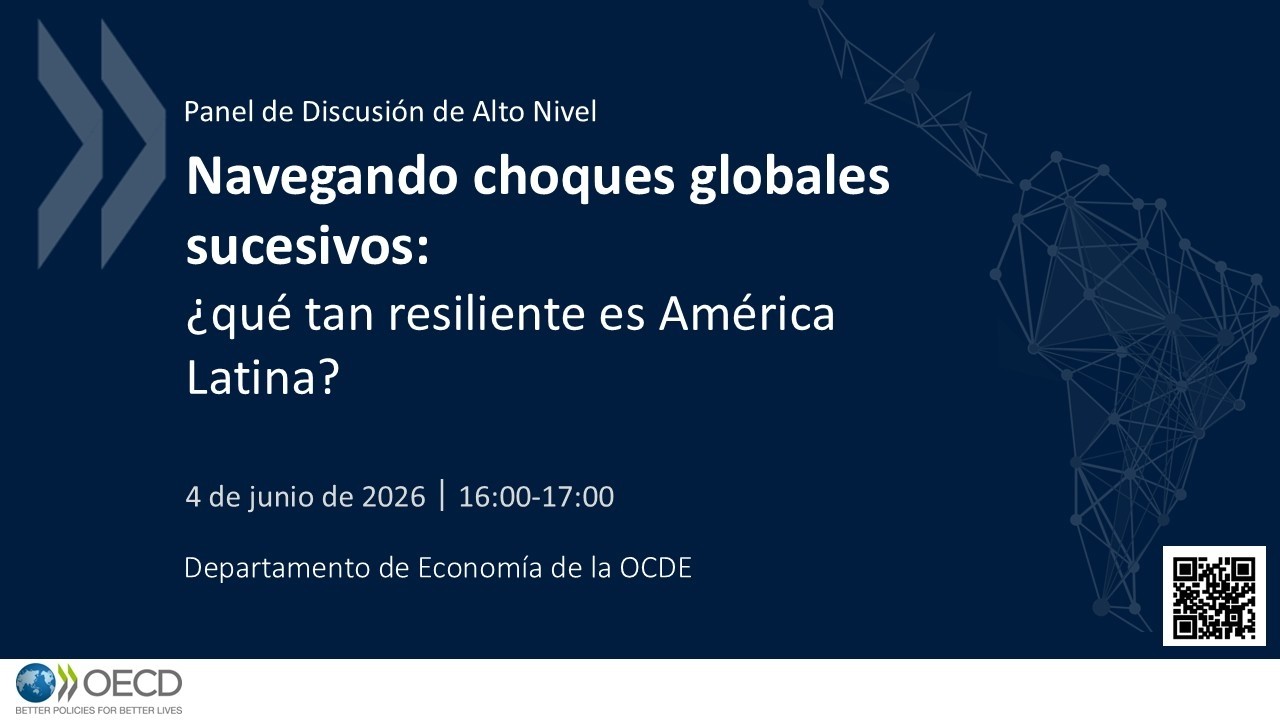 Panel de Discusión de Alto Nivel

Navegando choques globales sucesivos:
¿qué tan resiliente es América Latina?

4 de junio de 2026 | 16:00-17:00

Departamento de Economía de la OCDE

OECD
BETTER POLICIES FOR BETTER LIVES